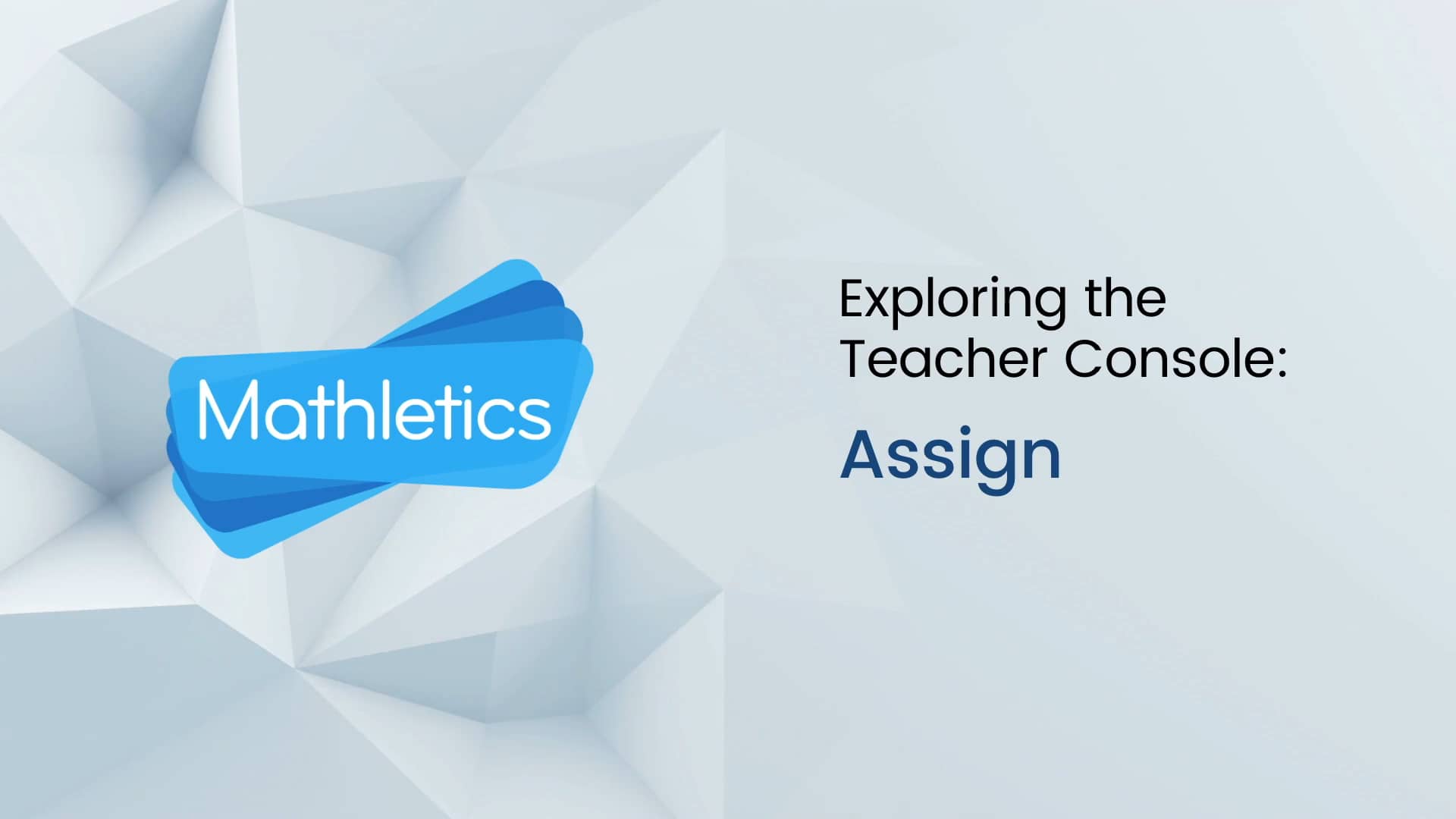 Mathletics

Exploring the Teacher Console:

Assign